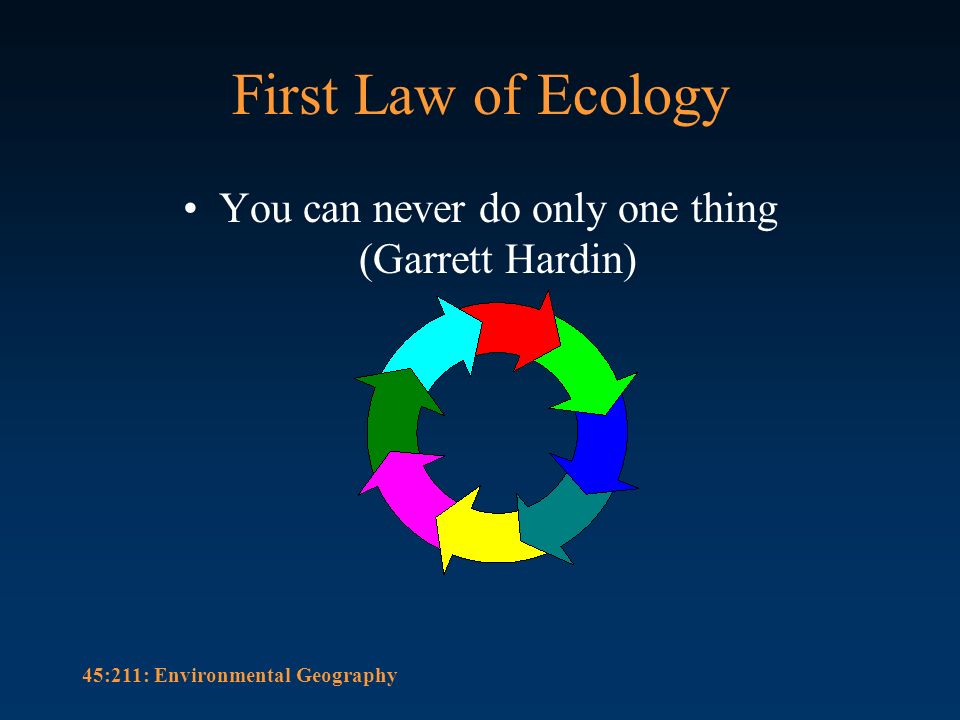 First Law of Ecology

• You can never do only one thing (Garrett Hardin)

45:211: Environmental Geography